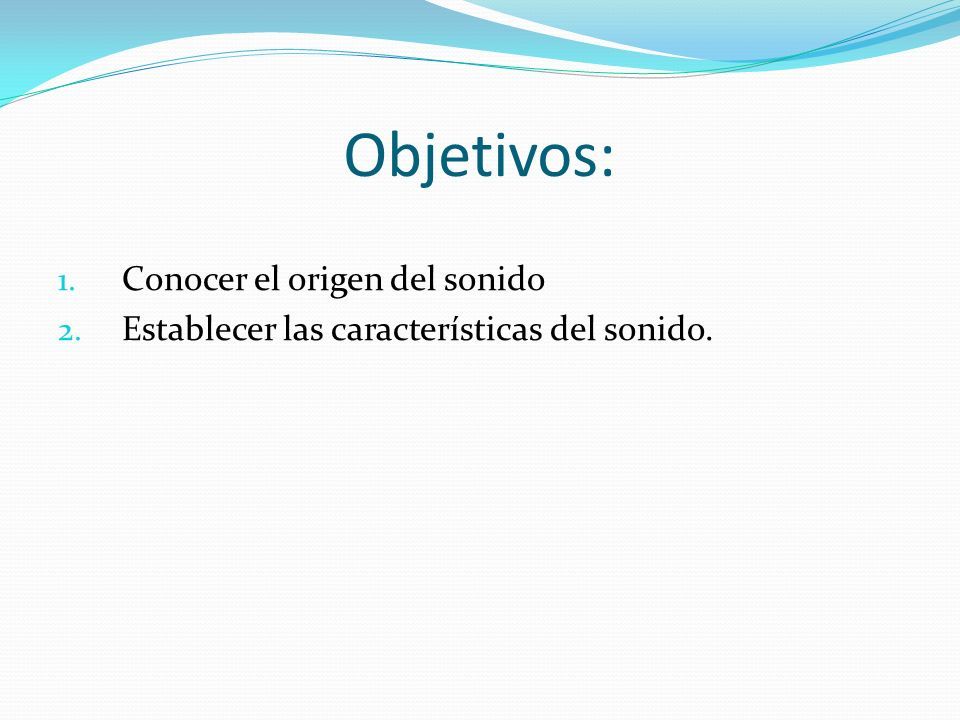 Objetivos:

1. Conocer el origen del sonido
2. Establecer las características del sonido.